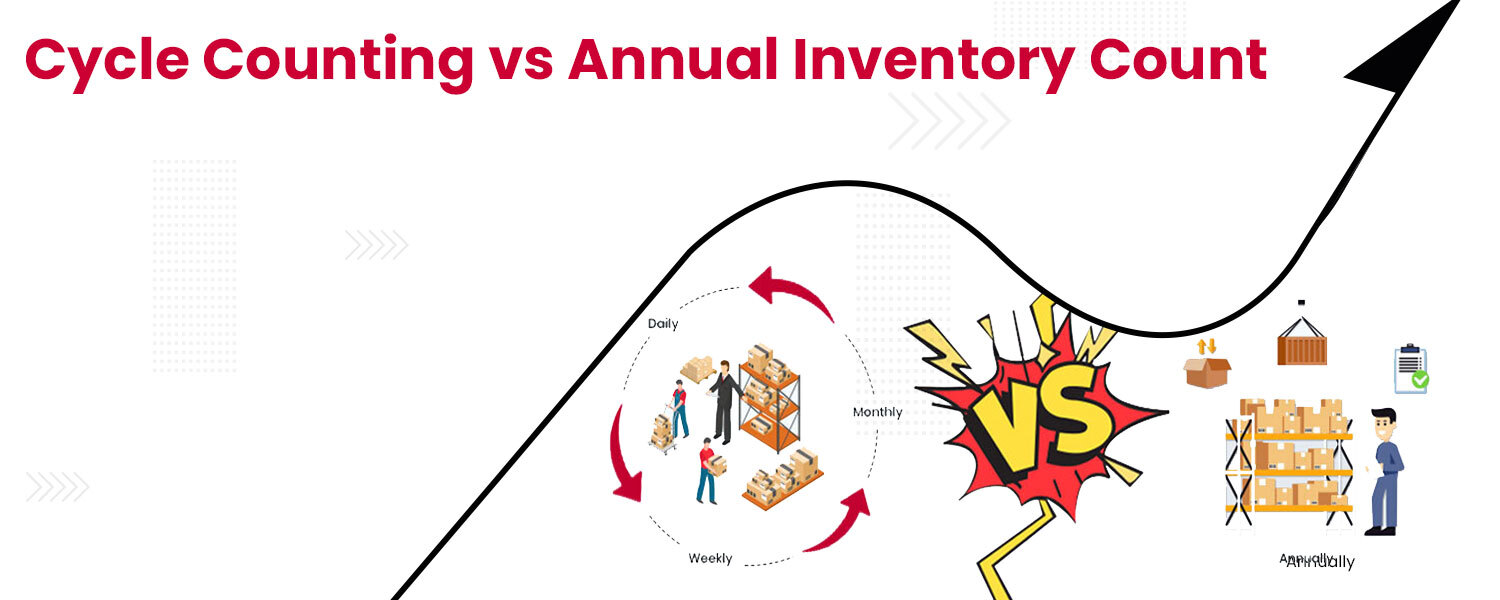 Cycle Counting vs Annual Inventory Count

Daily

Monthly

Weekly

VS

Annually